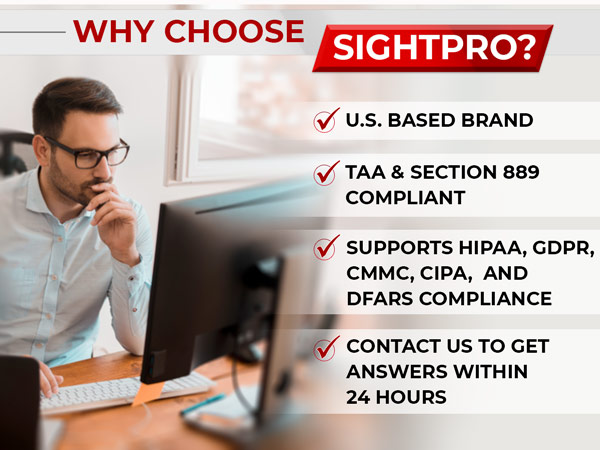 WHY CHOOSE SIGHTPRO?

U.S. BASED BRAND

TAA & SECTION 889 COMPLIANT

SUPPORTS HIPAA, GDPR, CMMC, CIPA, AND DFARS COMPLIANCE

CONTACT US TO GET ANSWERS WITHIN 24 HOURS